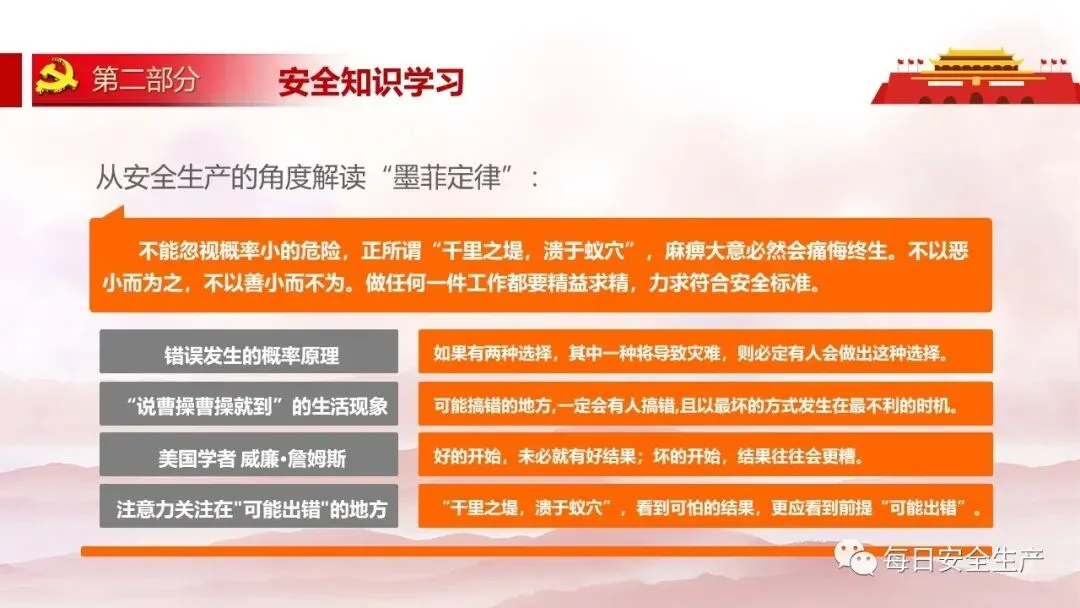 第二部分　安全知识学习

从安全生产的角度解读“墨菲定律”：

不能忽视概率小的危险，正所谓“千里之堤，溃于蚁穴”，麻痹大意必然会痛悔终生。不以恶小而为之，不以善小而不为。做任何一件工作都要精益求精，力求符合安全标准。

| 错误发生的概率原理 | 如果有两种选择，其中一种将导致灾难，则必定有人会做出这种选择。 |
|---|---|
| “说曹操曹操就到”的生活现象 | 可能搞错的地方,一定会有人搞错,且以最坏的方式发生在最不利的时机。 |
| 美国学者 威廉•詹姆斯 | 好的开始，未必就有好结果；坏的开始，结果往往会更糟。 |
| 注意力关注在"可能出错"的地方 | “千里之堤，溃于蚁穴”，看到可怕的结果，更应看到前提“可能出错”。 |

每日安全生产